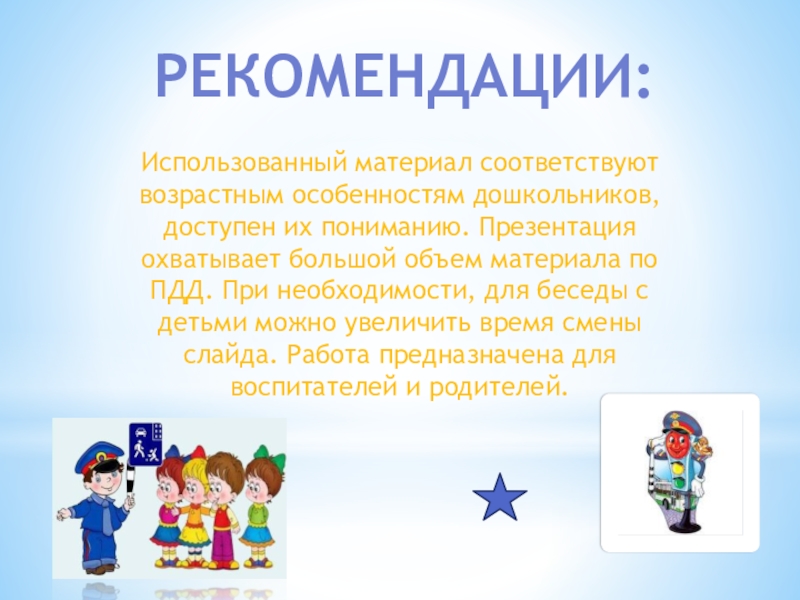 РЕКОМЕНДАЦИИ:

Использованный материал соответствуют возрастным особенностям дошкольников, доступен их пониманию. Презентация охватывает большой объем материала по ПДД. При необходимости, для беседы с детьми можно увеличить время смены слайда. Работа предназначена для воспитателей и родителей.